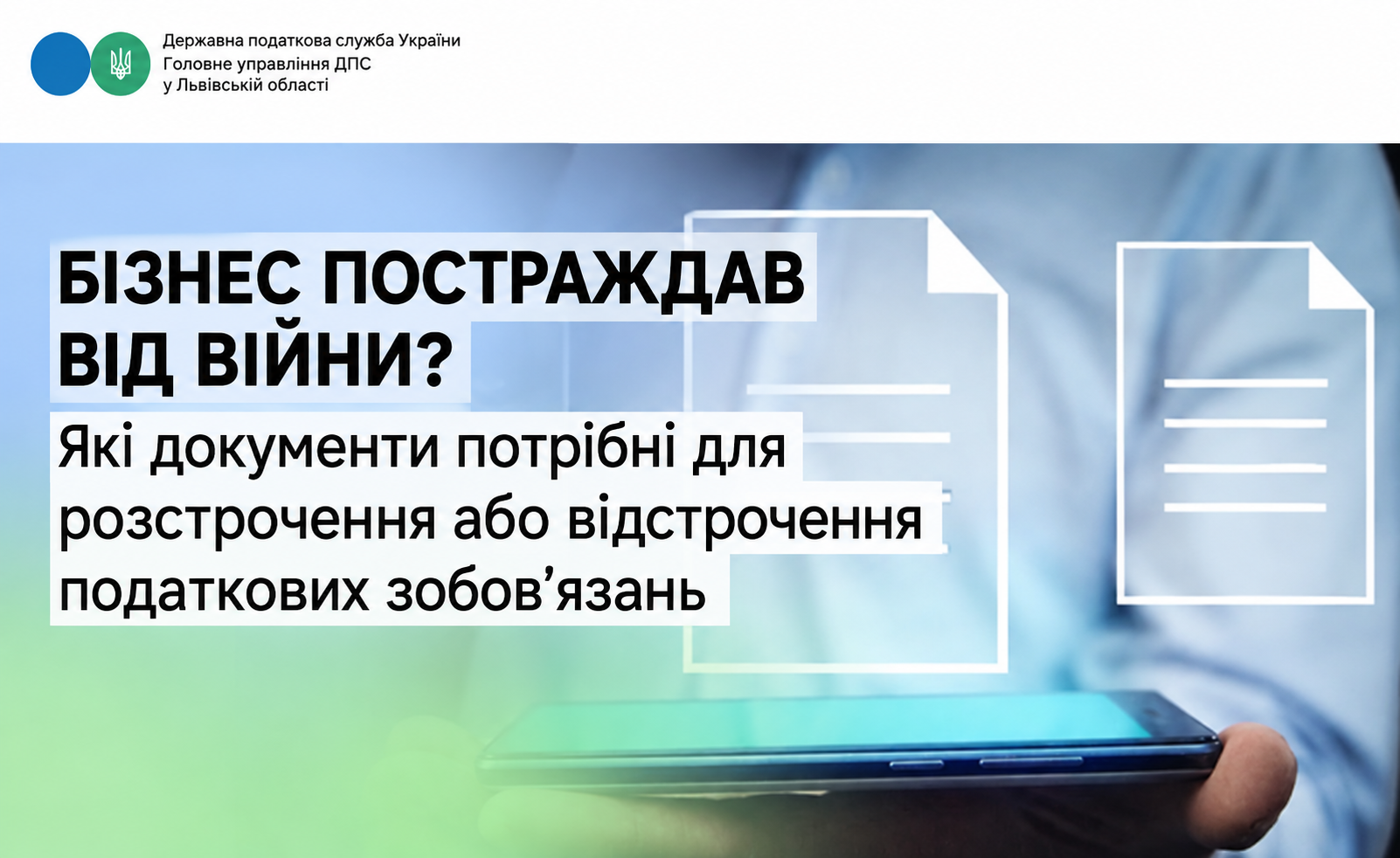 Державна податкова служба України
Головне управління ДПС
у Львівській області

БІЗНЕС ПОСТРАЖДАВ ВІД ВІЙНИ?

Які документи потрібні для розстрочення або відстрочення податкових зобов'язань